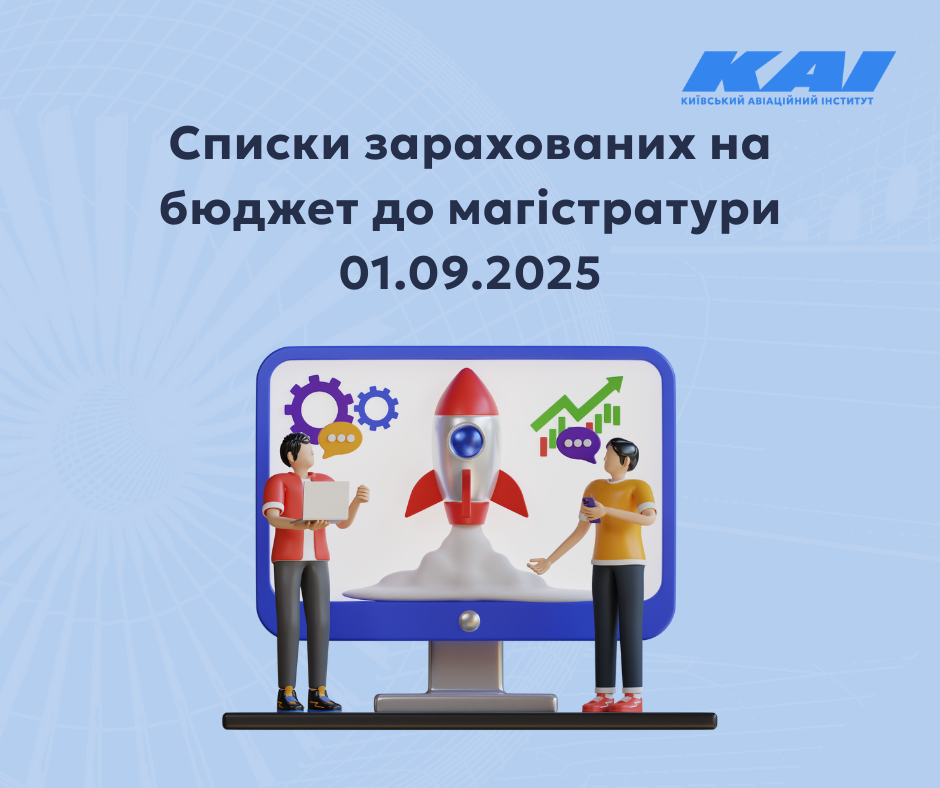 KAI
КИЇВСЬКИЙ АВІАЦІЙНИЙ ІНСТИТУТ

Списки зарахованих на бюджет до магістратури 01.09.2025